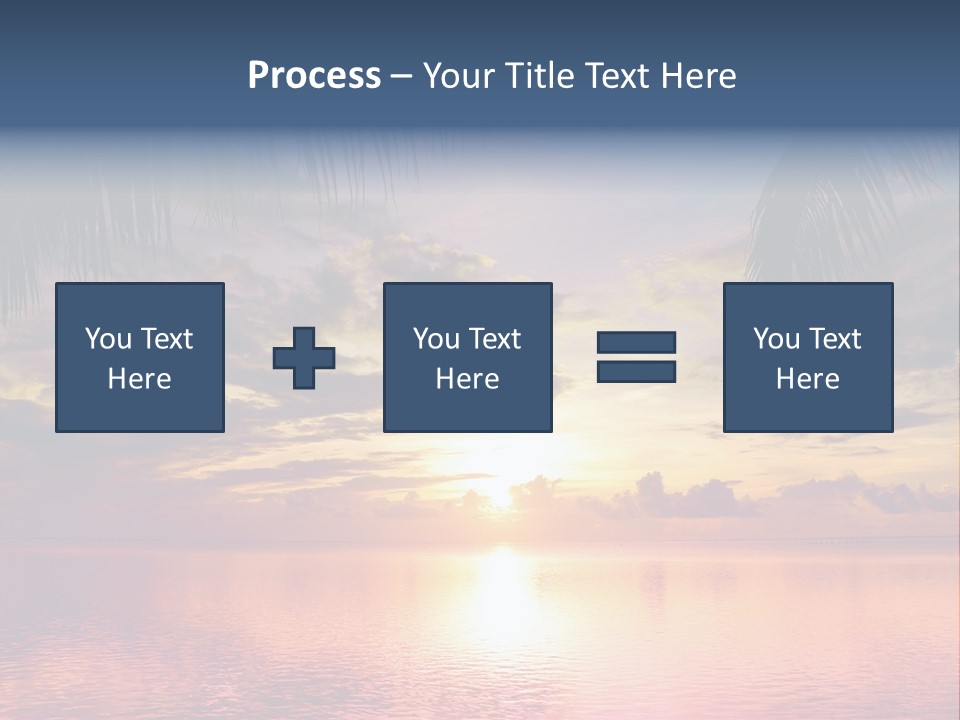 Process – Your Title Text Here

You Text Here

You Text Here

You Text Here